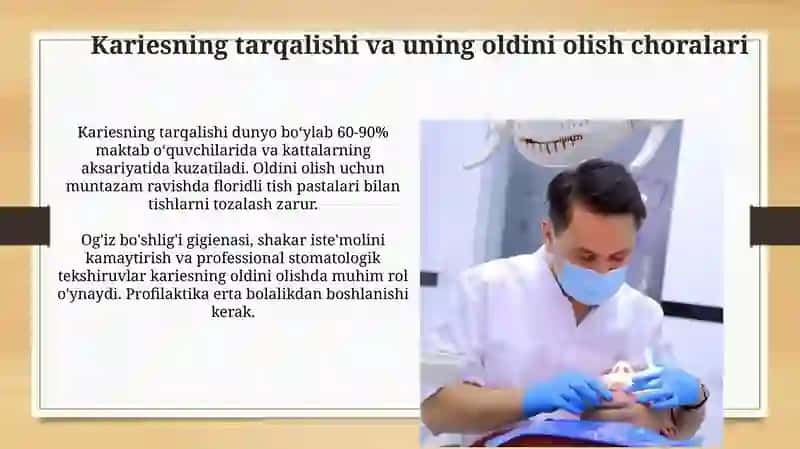 Kariesning tarqalishi va uning oldini olish choralari

Kariesning tarqalishi dunyo bo‘ylab 60-90% maktab o‘quvchilarida va kattalarning aksariyatida kuzatiladi. Oldini olish uchun muntazam ravishda floridli tish pastalari bilan tishlarni tozalash zarur.

Og'iz bo'shlig'i gigienasi, shakar iste'molini kamaytirish va professional stomatologik tekshiruvlar kariesning oldini olishda muhim rol o'ynaydi. Profilaktika erta bolalikdan boshlanishi kerak.